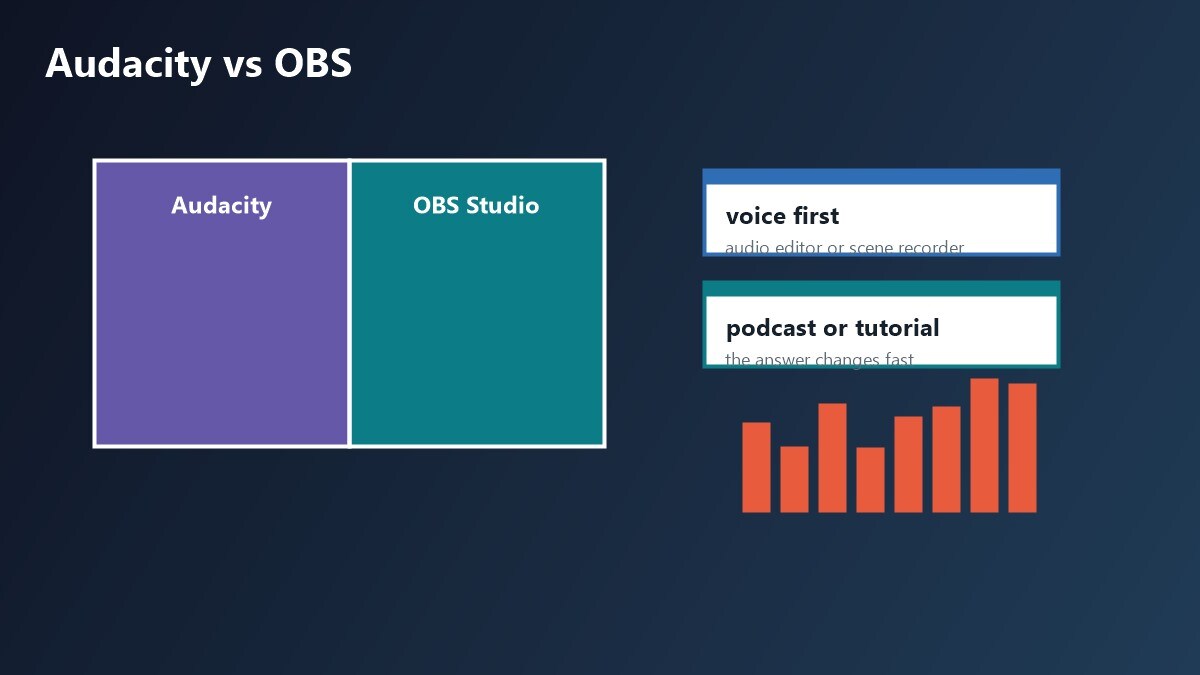 Audacity vs OBS

Audacity

OBS Studio

voice first
audio editor or scene recorder

podcast or tutorial
the answer changes fast